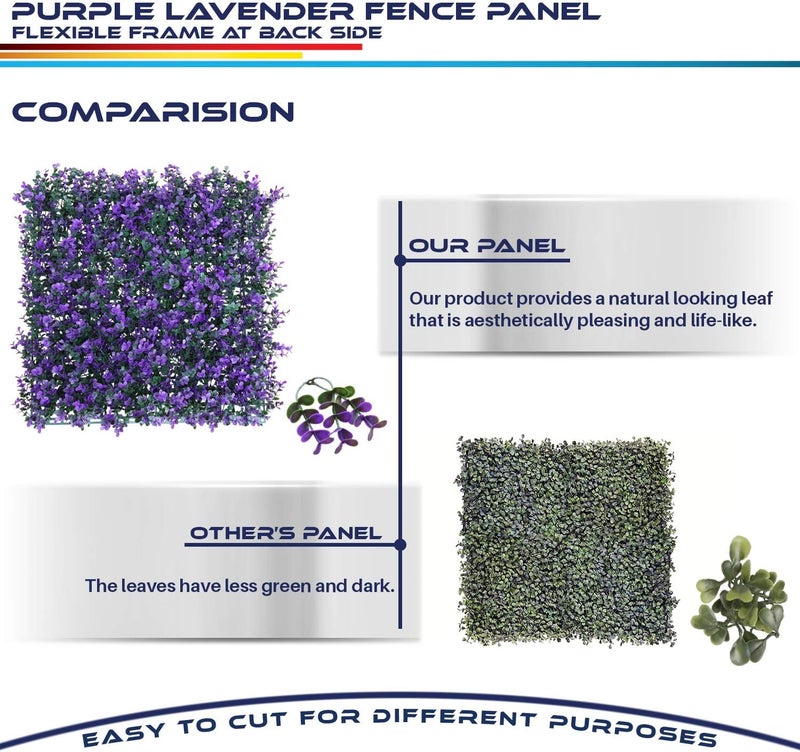 PURPLE LAVENDER FENCE PANEL
FLEXIBLE FRAME AT BACK SIDE

COMPARISION

OUR PANEL

Our product provides a natural looking leaf that is aesthetically pleasing and life-like.

OTHER'S PANEL

The leaves have less green and dark.

EASY TO CUT FOR DIFFERENT PURPOSES